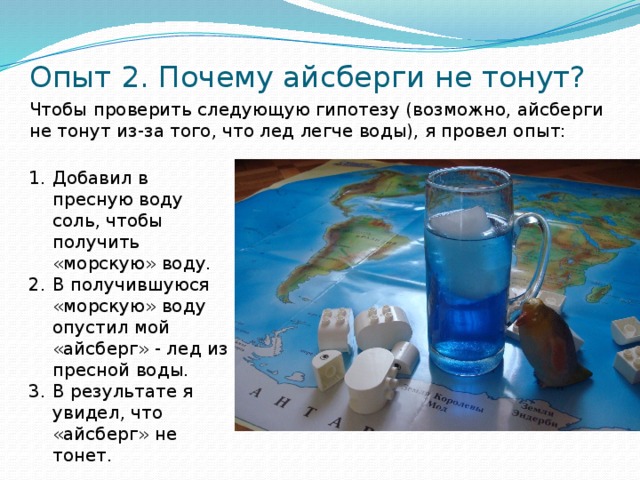 Опыт 2. Почему айсберги не тонут?

Чтобы проверить следующую гипотезу (возможно, айсберги не тонут из-за того, что лед легче воды), я провел опыт:

1. Добавил в пресную воду соль, чтобы получить «морскую» воду.
2. В получившуюся «морскую» воду опустил мой «айсберг» - лед из пресной воды.
3. В результате я увидел, что «айсберг» не тонет.

АНТАР

Земля Королевы Мод

Земля Эндерби